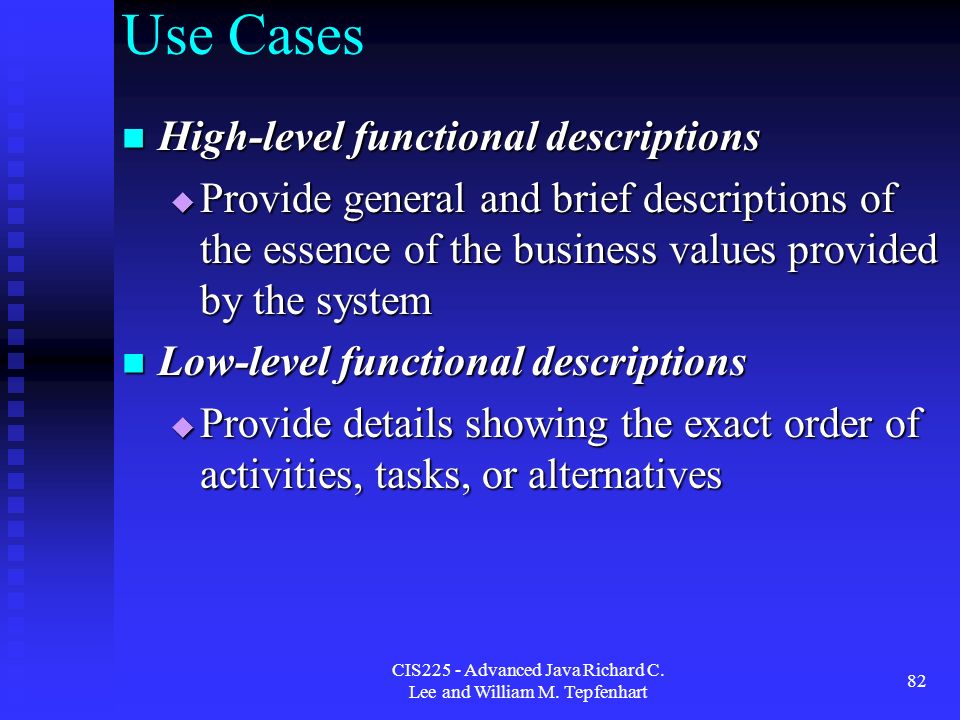 Use Cases

High-level functional descriptions

Provide general and brief descriptions of the essence of the business values provided by the system

Low-level functional descriptions

Provide details showing the exact order of activities, tasks, or alternatives

CIS225 - Advanced Java Richard C. Lee and William M. Tepfenhart

82